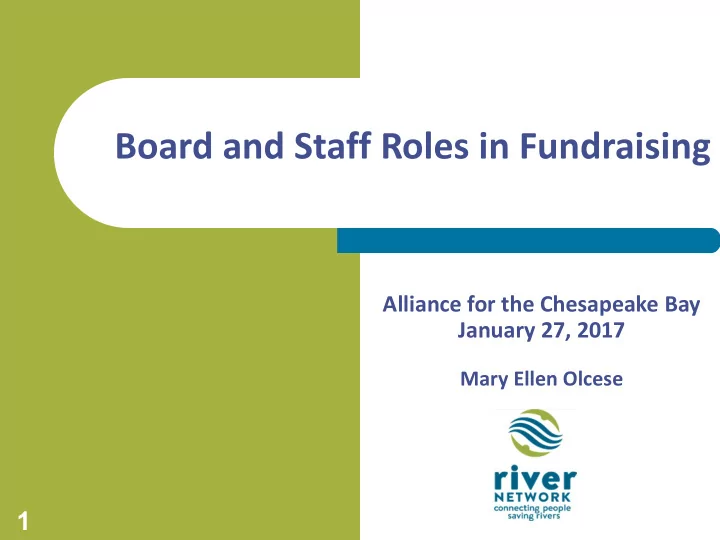 Board and Staff Roles in Fundraising

Alliance for the Chesapeake Bay
January 27, 2017

Mary Ellen Olcese

river
NETWORK
connecting people
saving rivers

1